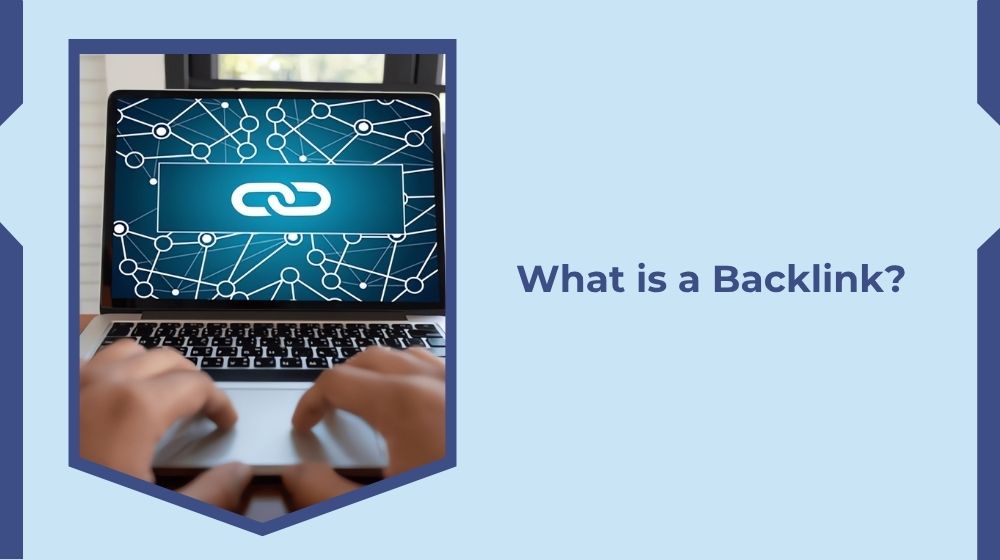 What is a Backlink?